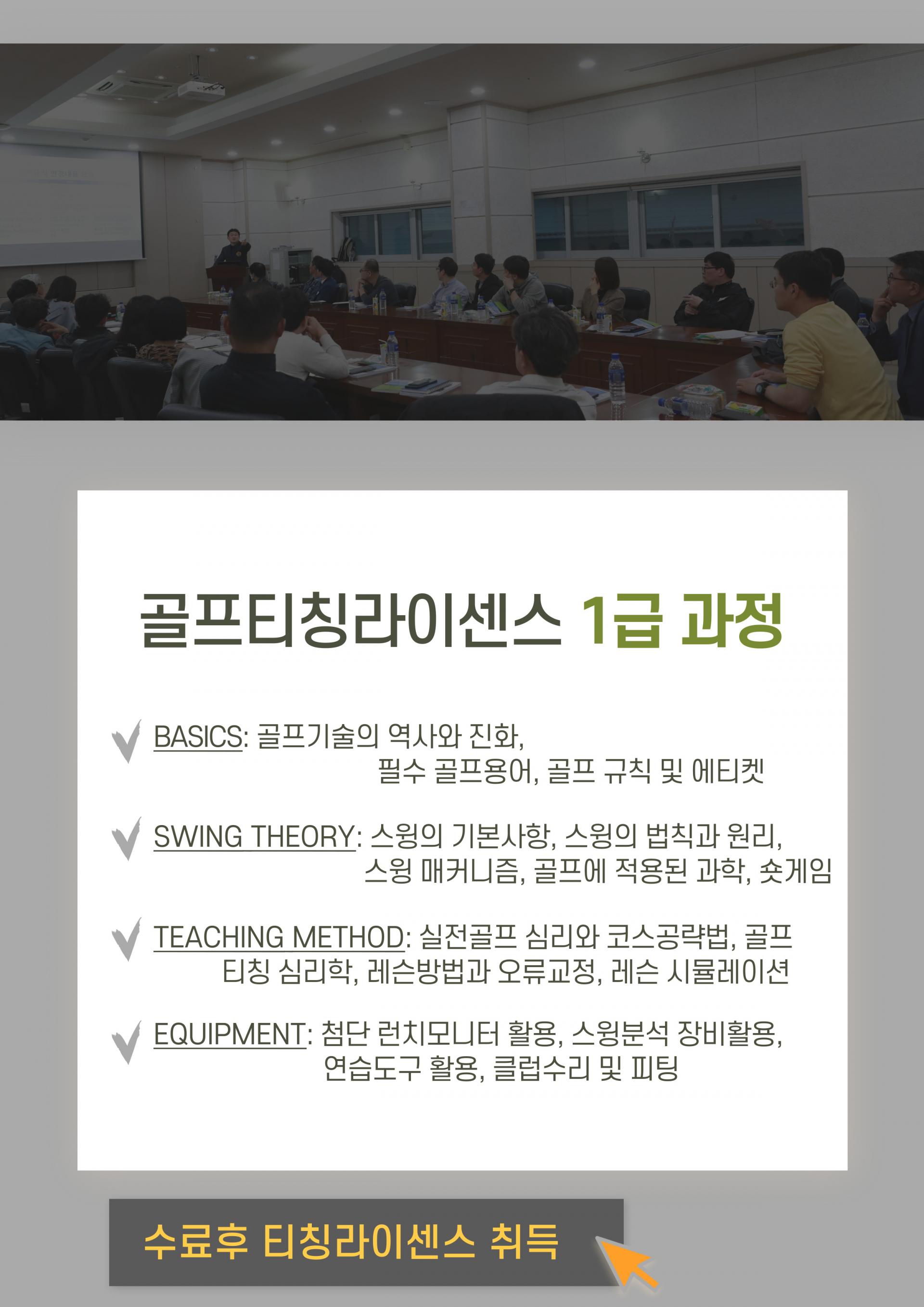 골프티칭라이센스 1급 과정

BASICS: 골프기술의 역사와 진화, 필수 골프용어, 골프 규칙 및 에티켓

SWING THEORY: 스윙의 기본사항, 스윙의 법칙과 원리, 스윙 매커니즘, 골프에 적용된 과학, 숏게임

TEACHING METHOD: 실전골프 심리와 코스공략법, 골프 티칭 심리학, 레슨방법과 오류교정, 레슨 시뮬레이션

EQUIPMENT: 첨단 런치모니터 활용, 스윙분석 장비활용, 연습도구 활용, 클럽수리 및 피팅

수료후 티칭라이센스 취득